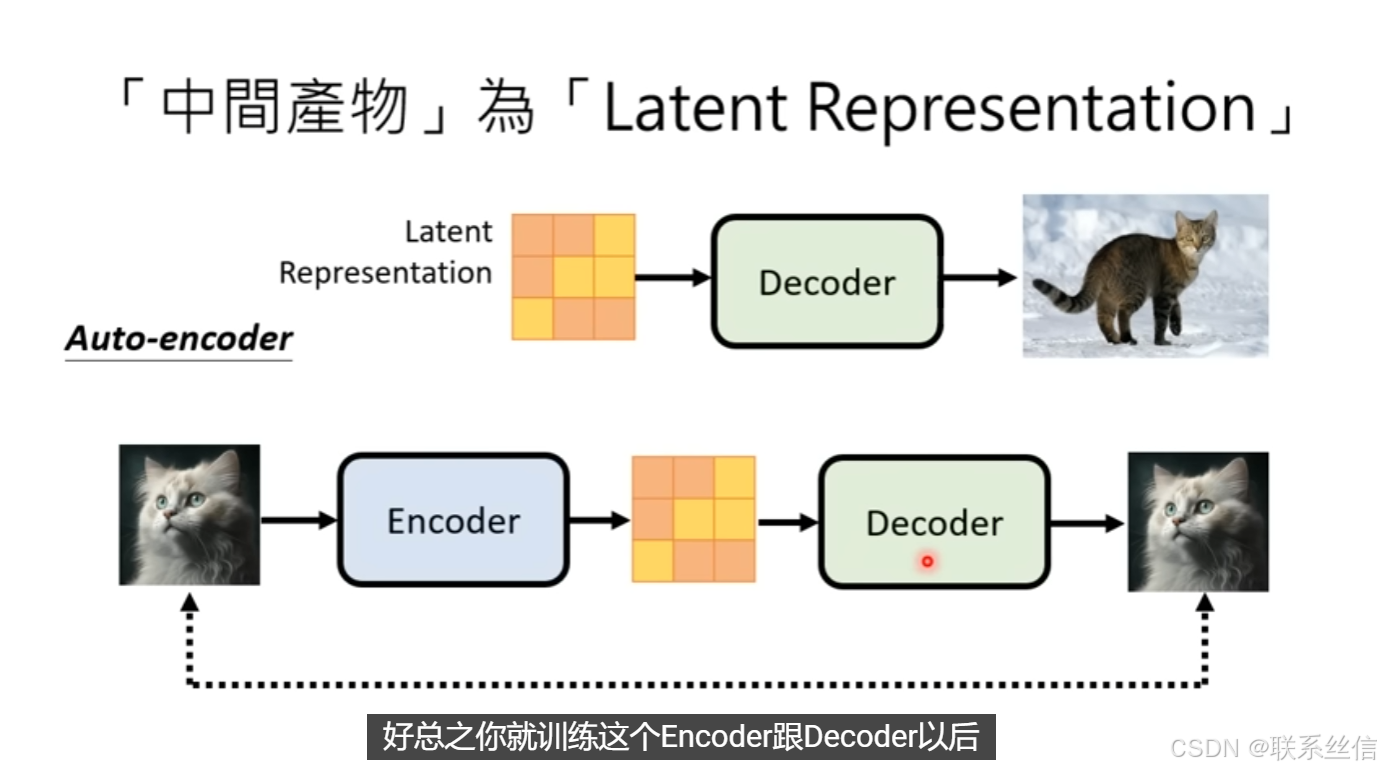 「中間產物」為「Latent Representation」

Latent Representation

Decoder

Auto-encoder

Encoder

Decoder

好总之你就训练这个Encoder跟Decoder以后

CSDN @联系丝信